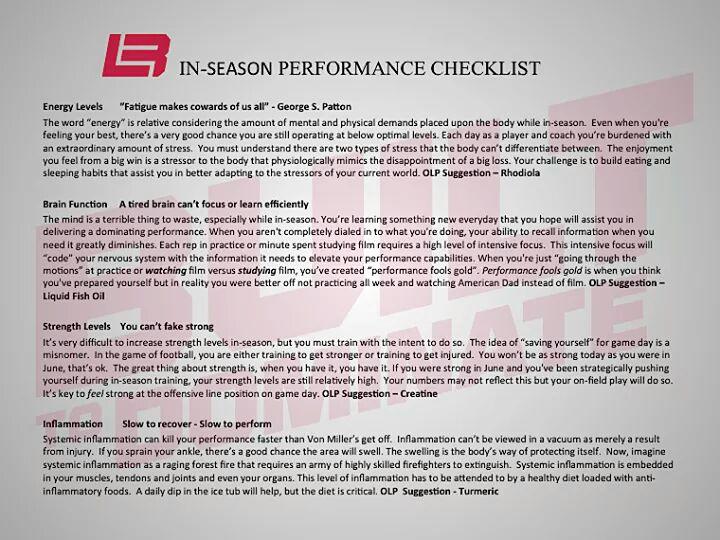 IN-SEASON PERFORMANCE CHECKLIST

Energy Levels "Fatigue makes cowards of us all" - George S. Patton

The word "energy" is relative considering the amount of mental and physical demands placed upon the body while in-season. Even when you're feeling your best, there's a very good chance you are still operating at below optimal levels. Each day as a player and coach you're burdened with an extraordinary amount of stress. You must understand there are two types of stress that the body can't differentiate between. The enjoyment you feel from a big win is a stressor to the body that physiologically mimics the disappointment of a big loss. Your challenge is to build eating and sleeping habits that assist you in better adapting to the stressors of your current world. OLP Suggestion – Rhodiola

Brain Function A tired brain can't focus or learn efficiently

The mind is a terrible thing to waste, especially while in-season. You're learning something new everyday that you hope will assist you in delivering a dominating performance. When you aren't completely dialed in to what you're doing, your ability to recall information when you need it greatly diminishes. Each rep in practice or minute spent studying film requires a high level of intensive focus. This intensive focus will "code" your nervous system with the information it needs to elevate your performance capabilities. When you're just "going through the motions" at practice or watching film versus studying film, you've created "performance fools gold". Performance fools gold is when you think you've prepared yourself but in reality you were better off not practicing all week and watching American Dad instead of film. OLP Suggestion – Liquid Fish Oil

Strength Levels You can't fake strong

It's very difficult to increase strength levels in-season, but you must train with the intent to do so. The idea of "saving yourself" for game day is a misnomer. In the game of football, you are either training to get stronger or training to get injured. You won't be as strong today as you were in June, that's ok. The great thing about strength is, when you have it, you have it. If you were strong in June and you've been strategically pushing yourself during in-season training, your strength levels are still relatively high. Your numbers may not reflect this but your on-field play will do so. It's key to feel strong at the offensive line position on game day. OLP Suggestion – Creatine

Inflammation Slow to recover - Slow to perform

Systemic inflammation can kill your performance faster than Von Miller's get off. Inflammation can't be viewed in a vacuum as merely a result from injury. If you sprain your ankle, there's a good chance the area will swell. The swelling is the body's way of protecting itself. Now, imagine systemic inflammation as a raging forest fire that requires an army of highly skilled firefighters to extinguish. Systemic inflammation is embedded in your muscles, tendons and joints and even your organs. This level of inflammation has to be attended to by a healthy diet loaded with anti-inflammatory foods. A daily dip in the ice tub will help, but the diet is critical. OLP Suggestion - Turmeric

BUILT TO DOMINATE